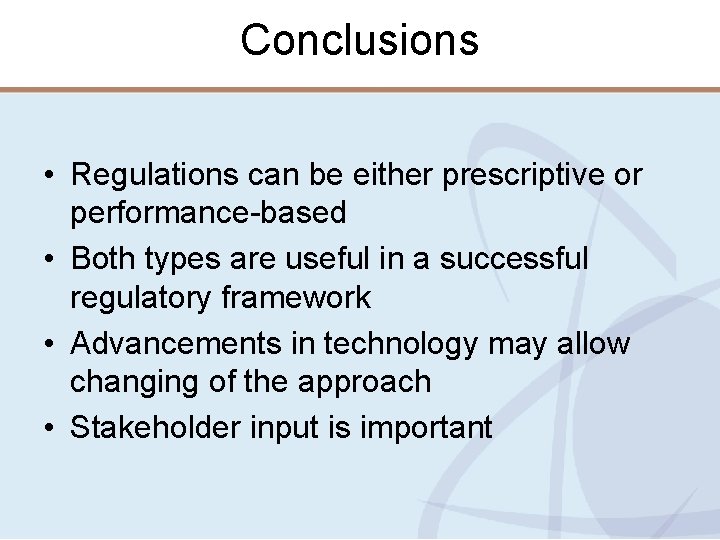 Conclusions

• Regulations can be either prescriptive or performance-based
• Both types are useful in a successful regulatory framework
• Advancements in technology may allow changing of the approach
• Stakeholder input is important